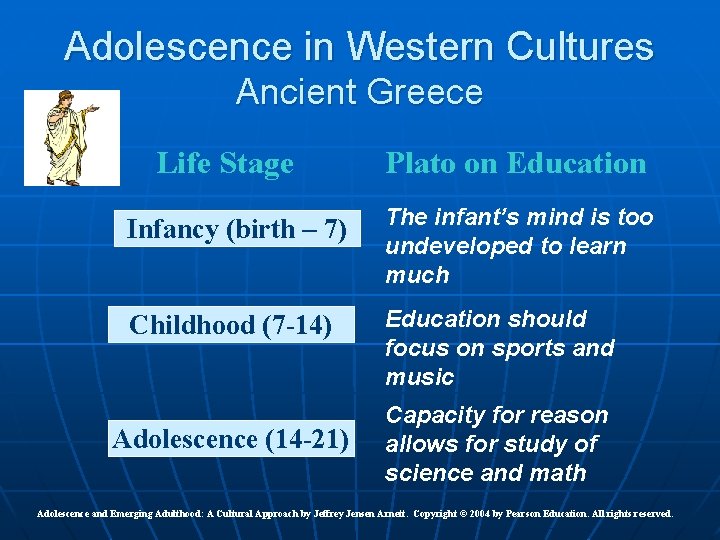 Adolescence in Western Cultures
Ancient Greece

| Life Stage | Plato on Education |
|---|---|
| Infancy (birth – 7) | The infant's mind is too undeveloped to learn much |
| Childhood (7-14) | Education should focus on sports and music |
| Adolescence (14-21) | Capacity for reason allows for study of science and math |

Adolescence and Emerging Adulthood: A Cultural Approach by Jeffrey Jensen Arnett. Copyright © 2004 by Pearson Education. All rights reserved.